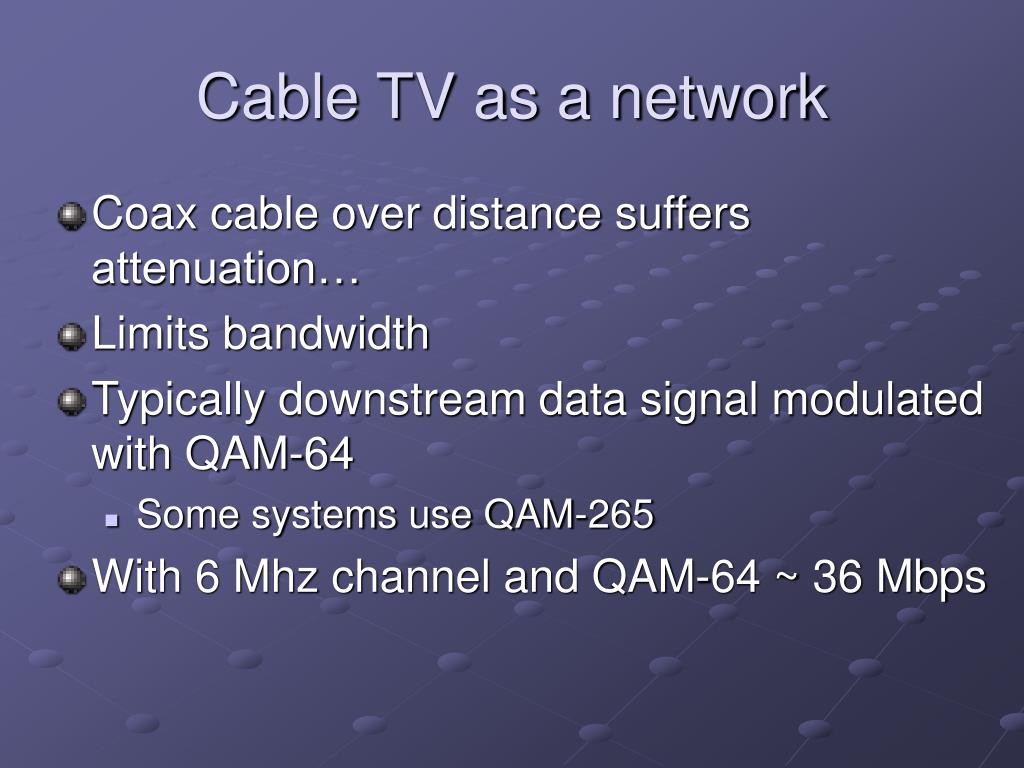 Cable TV as a network

Coax cable over distance suffers attenuation…

Limits bandwidth

Typically downstream data signal modulated with QAM-64

Some systems use QAM-265

With 6 Mhz channel and QAM-64 ~ 36 Mbps